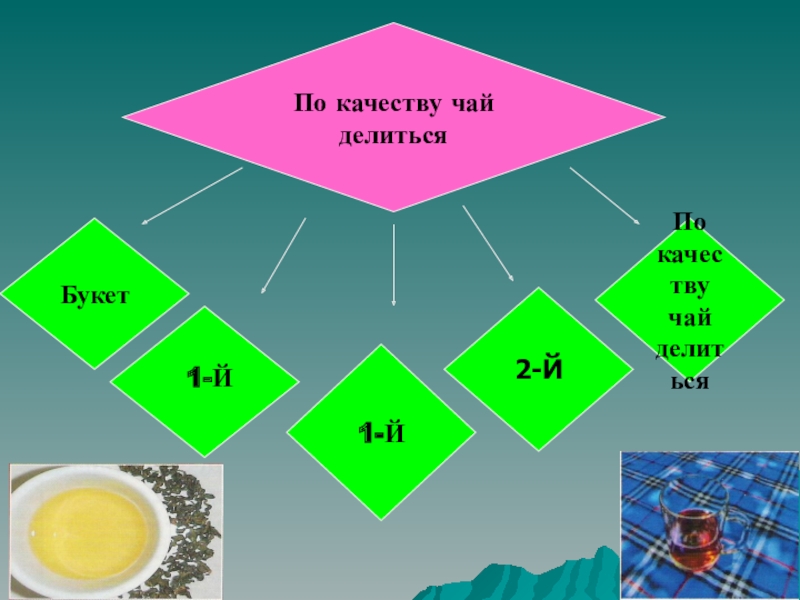 По качеству чай делиться

Букет

1-Й

1-Й

2-Й

По качеству чай делиться